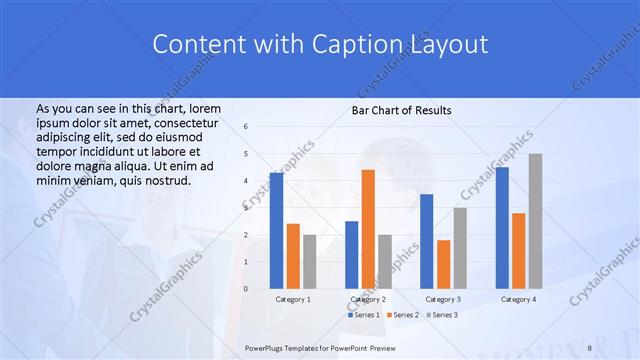 Content with Caption Layout

As you can see in this chart, lorem ipsum dolor sit amet, consectetur adipiscing elit, sed do eiusmod tempor incididunt ut labore et dolore magna aliqua. Ut enim ad minim veniam, quis nostrud.

Bar Chart of Results

6
5
4
3
2
1
0

Category 1
Category 2
Category 3
Category 4

Series 1
Series 2
Series 3

CrystalGraphics

PowerPlugs Templates for PowerPoint Preview

8